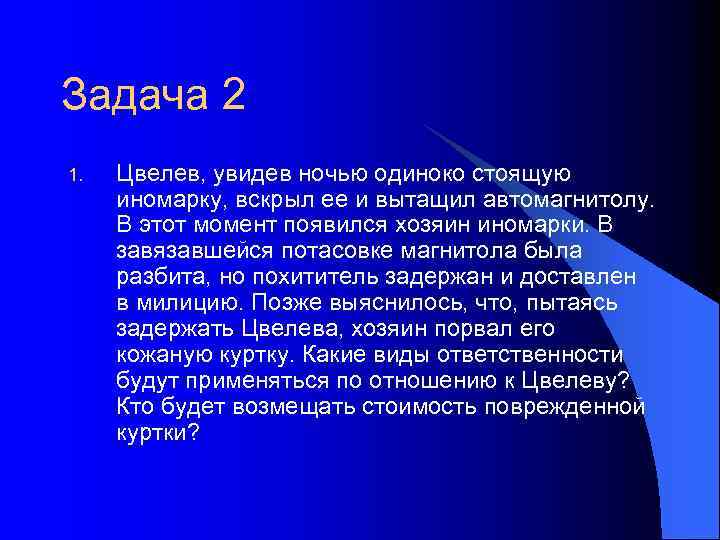 Задача 2

1. Цвелев, увидев ночью одиноко стоящую иномарку, вскрыл ее и вытащил автомагнитолу. В этот момент появился хозяин иномарки. В завязавшейся потасовке магнитола была разбита, но похититель задержан и доставлен в милицию. Позже выяснилось, что, пытаясь задержать Цвелева, хозяин порвал его кожаную куртку. Какие виды ответственности будут применяться по отношению к Цвелеву? Кто будет возмещать стоимость поврежденной куртки?